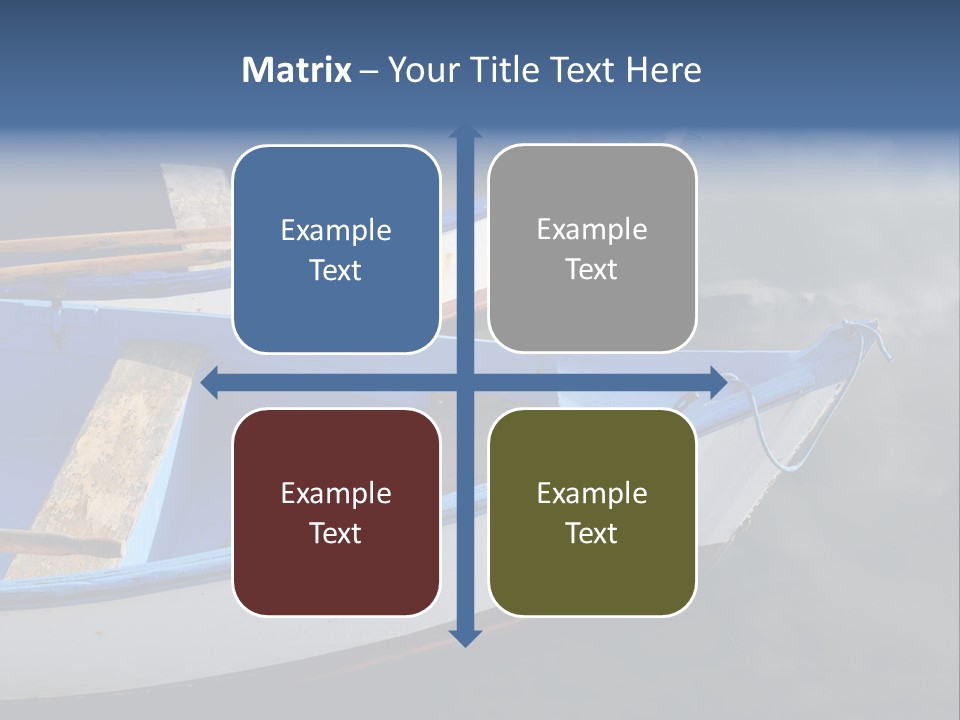 Matrix – Your Title Text Here

Example Text

Example Text

Example Text

Example Text